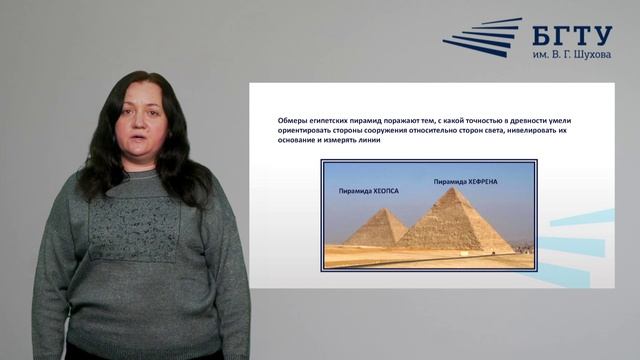 БГТУ
им. В. Г. Шухова

Обмеры египетских пирамид поражают тем, с какой точностью в древности умели ориентировать стороны сооружения относительно сторон света, нивелировать их основание и измерять линии

Пирамида ХЕОПСА

Пирамида ХЕФРЕНА